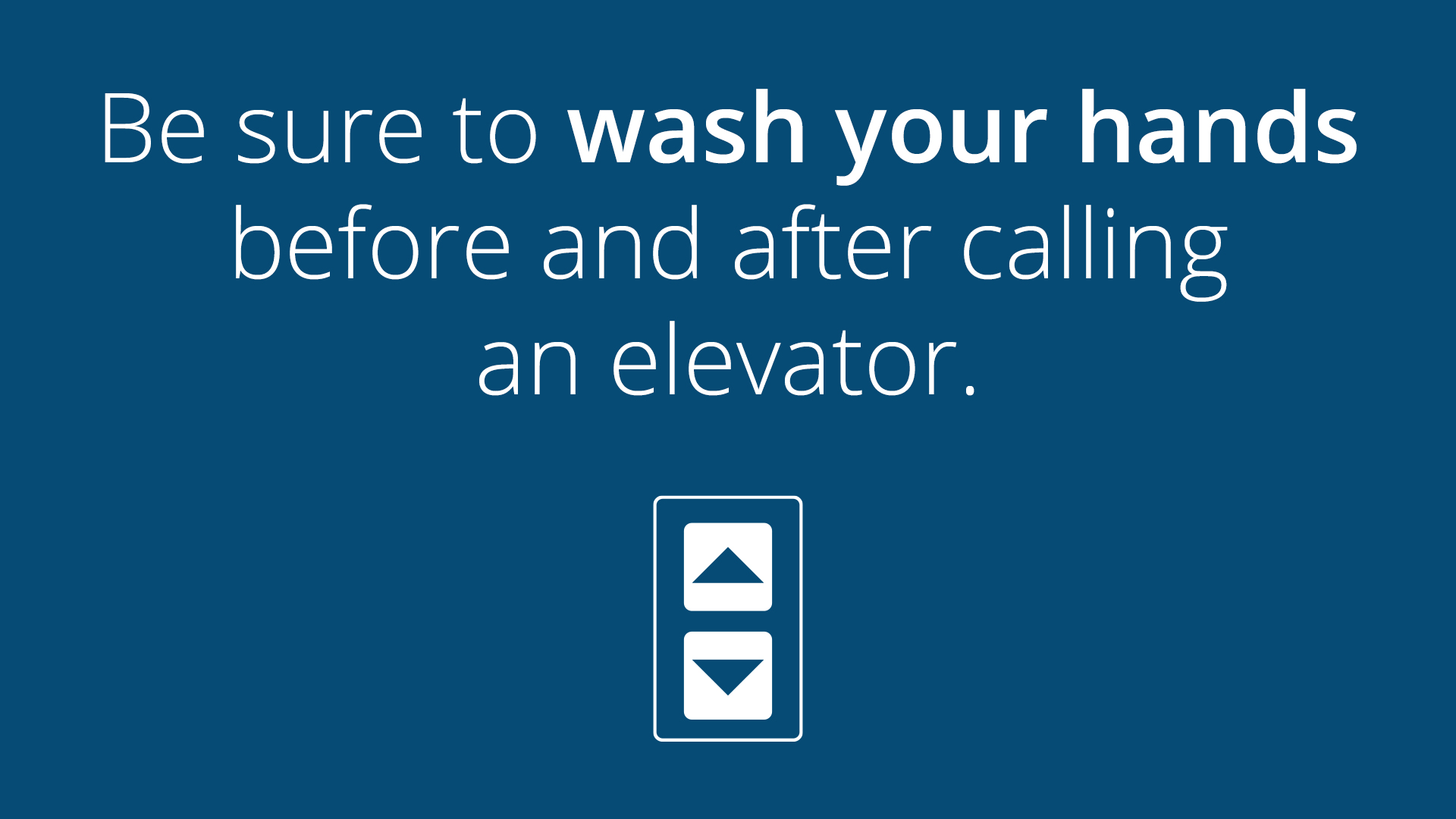 Be sure to wash your hands before and after calling an elevator.